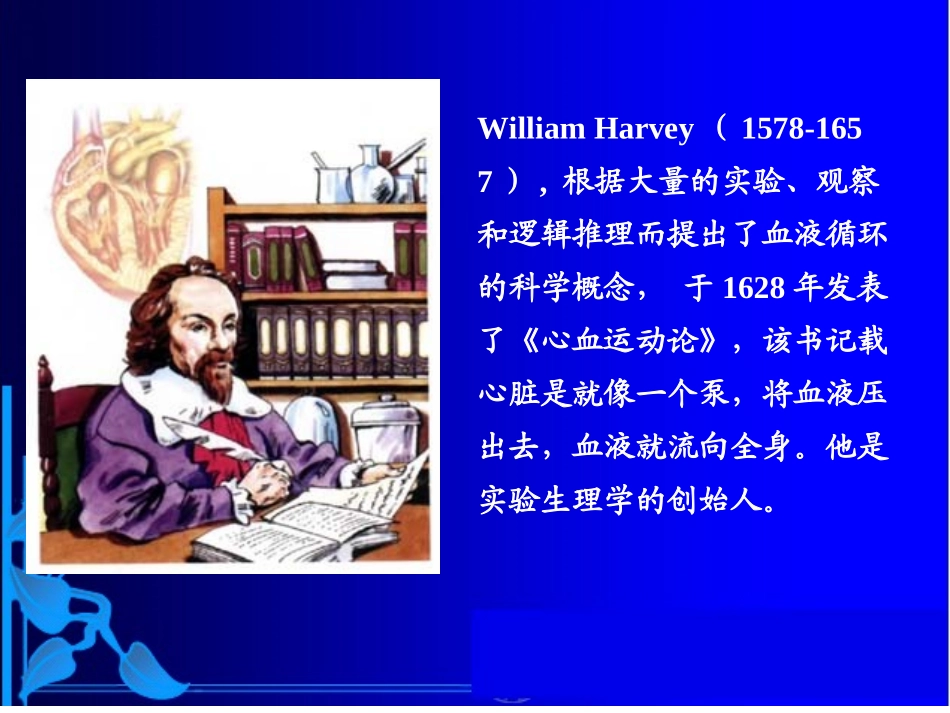 William Harvey （ 1578-1657 ），根据大量的实验、观察和逻辑推理而提出了血液循环的科学概念， 于 1628 年发表了《心血运动论》，该书记载心脏是就像一个泵，将血液压出去，血液就流向全身。他是实验生理学的创始人。